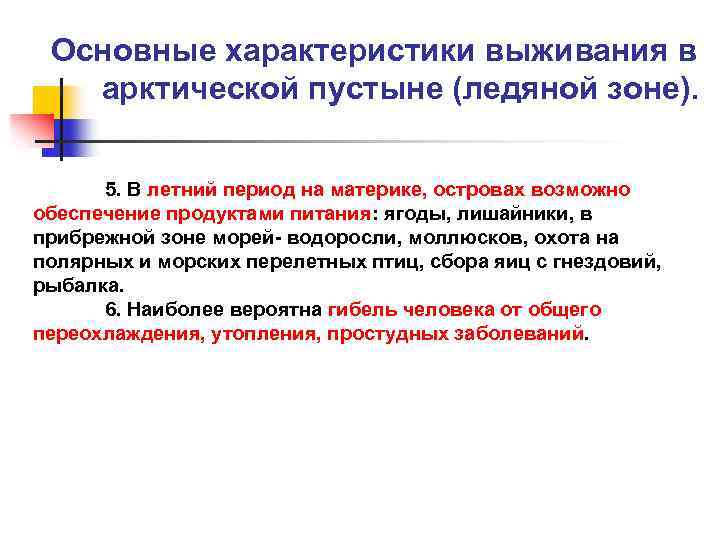 Основные характеристики выживания в арктической пустыне (ледяной зоне).

5. В летний период на материке, островах возможно обеспечение продуктами питания: ягоды, лишайники, в прибрежной зоне морей- водоросли, моллюсков, охота на полярных и морских перелетных птиц, сбора яиц с гнездовий, рыбалка.

6. Наиболее вероятна гибель человека от общего переохлаждения, утопления, простудных заболеваний.